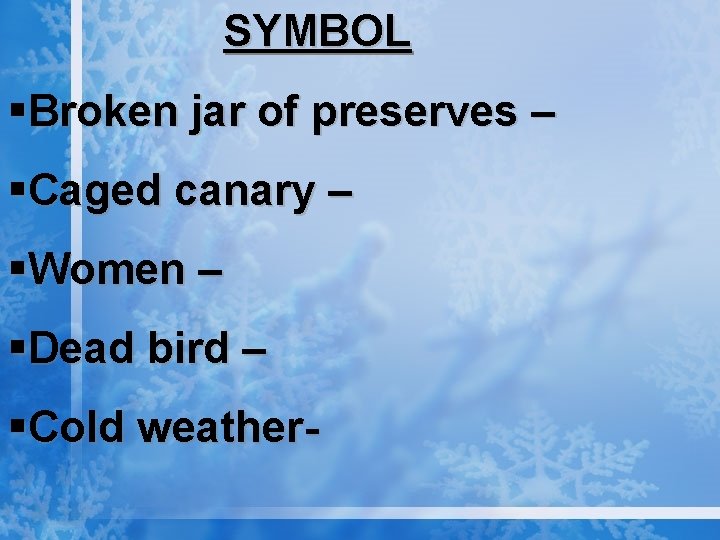 SYMBOL

▪Broken jar of preserves –

▪Caged canary –

▪Women –

▪Dead bird –

▪Cold weather-